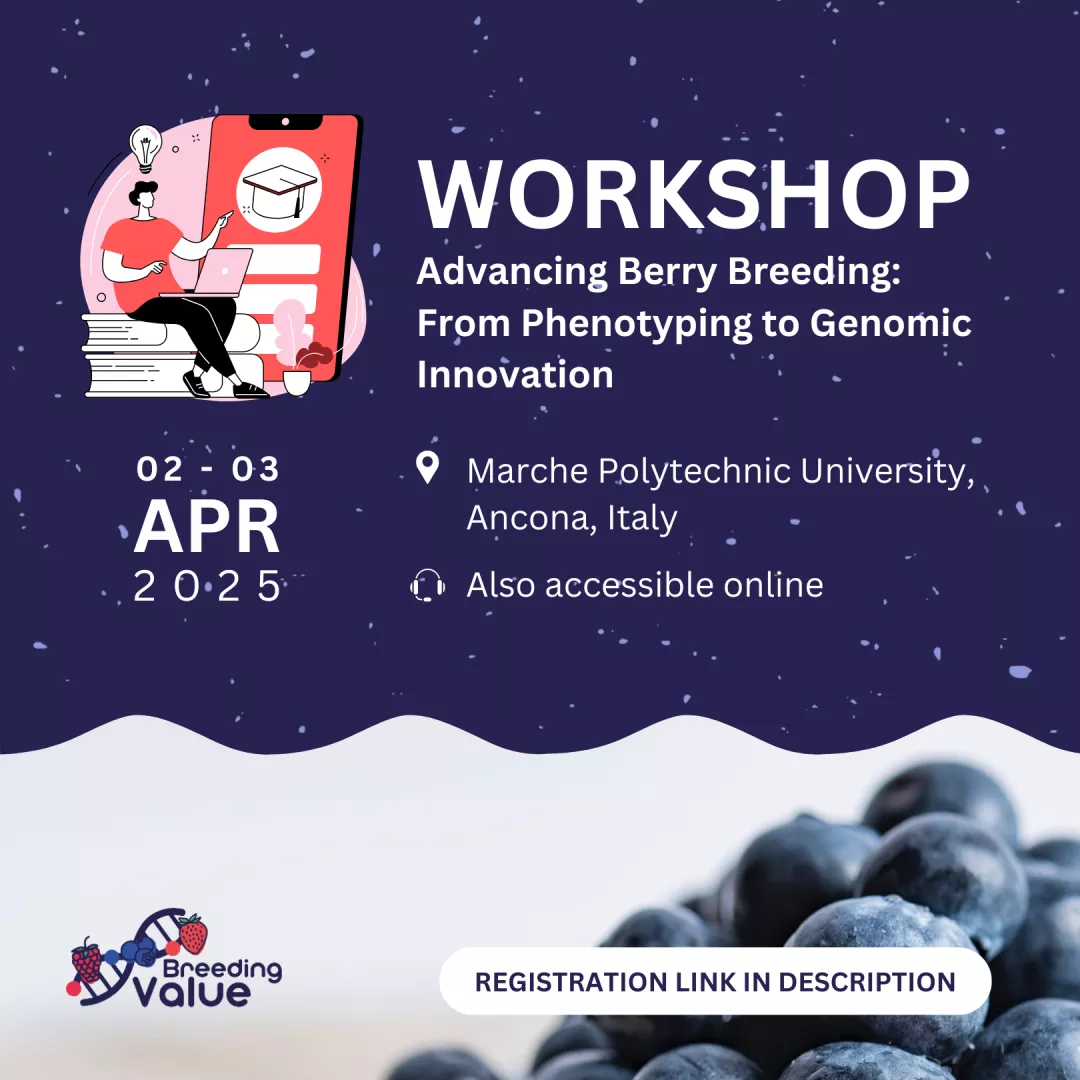 WORKSHOP
Advancing Berry Breeding: From Phenotyping to Genomic Innovation

02 - 03
APR
2025

Marche Polytechnic University, Ancona, Italy

Also accessible online

Breeding Value

REGISTRATION LINK IN DESCRIPTION